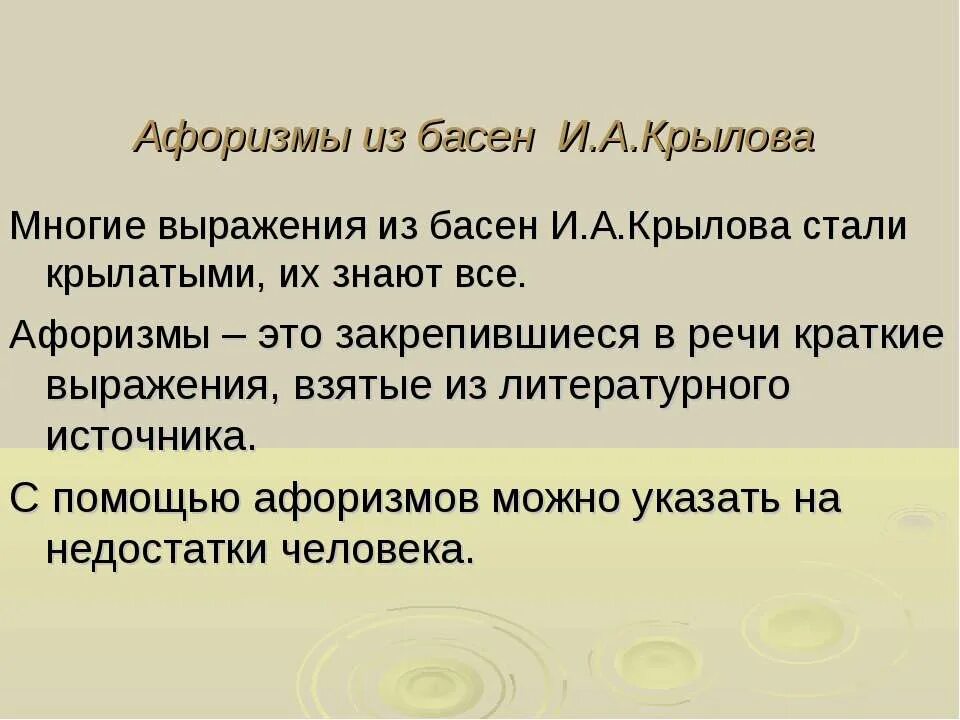 Афоризмы из басен И.А.Крылова

Многие выражения из басен И.А.Крылова стали крылатыми, их знают все.

Афоризмы – это закрепившиеся в речи краткие выражения, взятые из литературного источника.

С помощью афоризмов можно указать на недостатки человека.